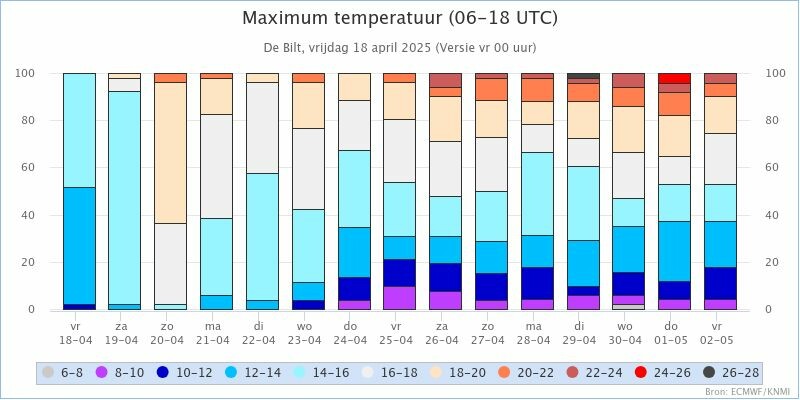 Maximum temperatuur (06-18 UTC)

De Bilt, vrijdag 18 april 2025 (Versie vr 00 uur)

100
80
60
40
20
0

100
80
60
40
20
0

vr 18-04
za 19-04
zo 20-04
ma 21-04
di 22-04
wo 23-04
do 24-04
vr 25-04
za 26-04
zo 27-04
ma 28-04
di 29-04
wo 30-04
do 01-05
vr 02-05

6-8
8-10
10-12
12-14
14-16
16-18
18-20
20-22
22-24
24-26
26-28

Bron: ECMWF/KNMI